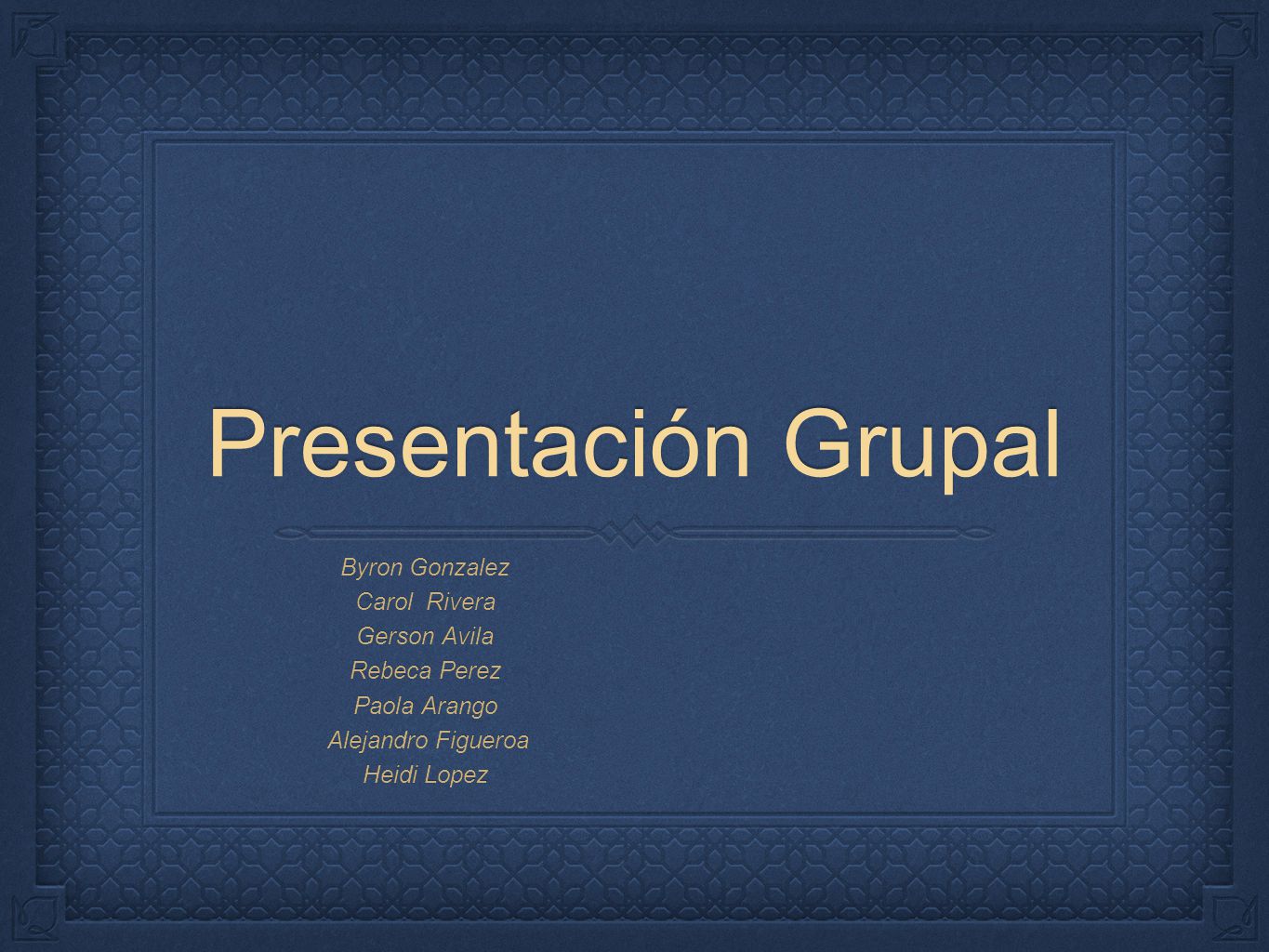 Presentación Grupal

Byron Gonzalez
Carol Rivera
Gerson Avila
Rebeca Perez
Paola Arango
Alejandro Figueroa
Heidi Lopez